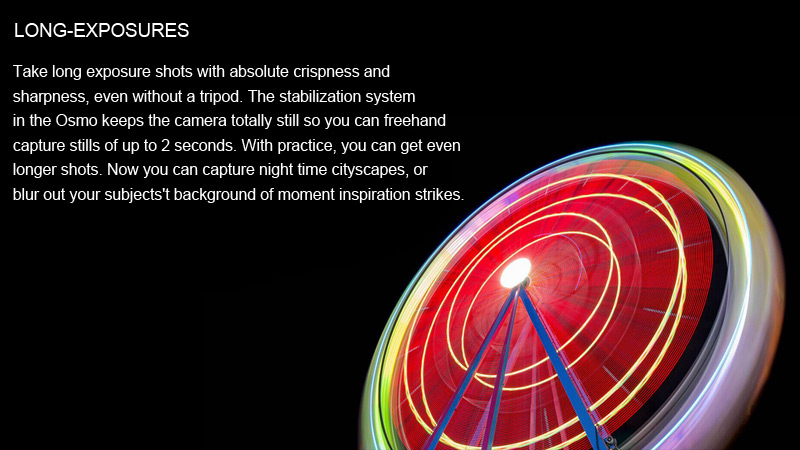 LONG-EXPOSURES

Take long exposure shots with absolute crispness and sharpness, even without a tripod. The stabilization system in the Osmo keeps the camera totally still so you can freehand capture stills of up to 2 seconds. With practice, you can get even longer shots. Now you can capture night time cityscapes, or blur out your subjects't background of moment inspiration strikes.